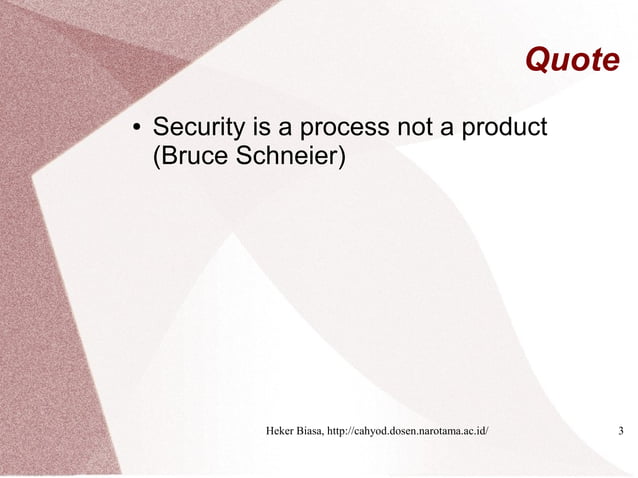 Quote

• Security is a process not a product (Bruce Schneier)

Heker Biasa, http://cahyod.dosen.narotama.ac.id/

3